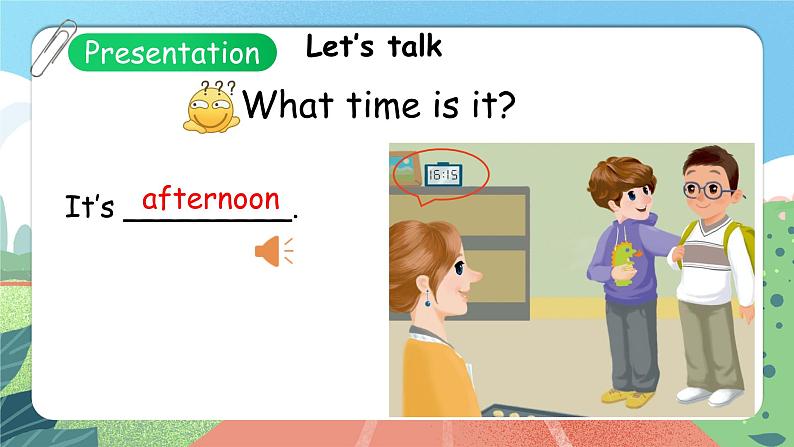 Presentation Let's talk

???

What time is it?

It's afternoon.

16:15